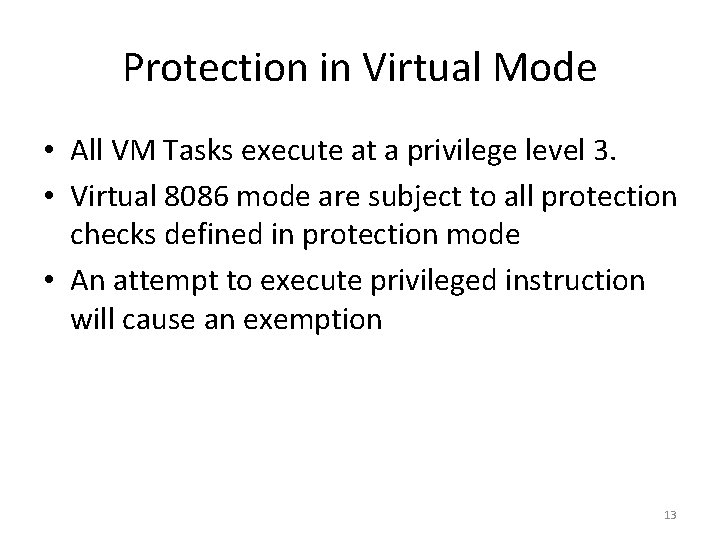 Protection in Virtual Mode

• All VM Tasks execute at a privilege level 3.
• Virtual 8086 mode are subject to all protection checks defined in protection mode
• An attempt to execute privileged instruction will cause an exemption

13